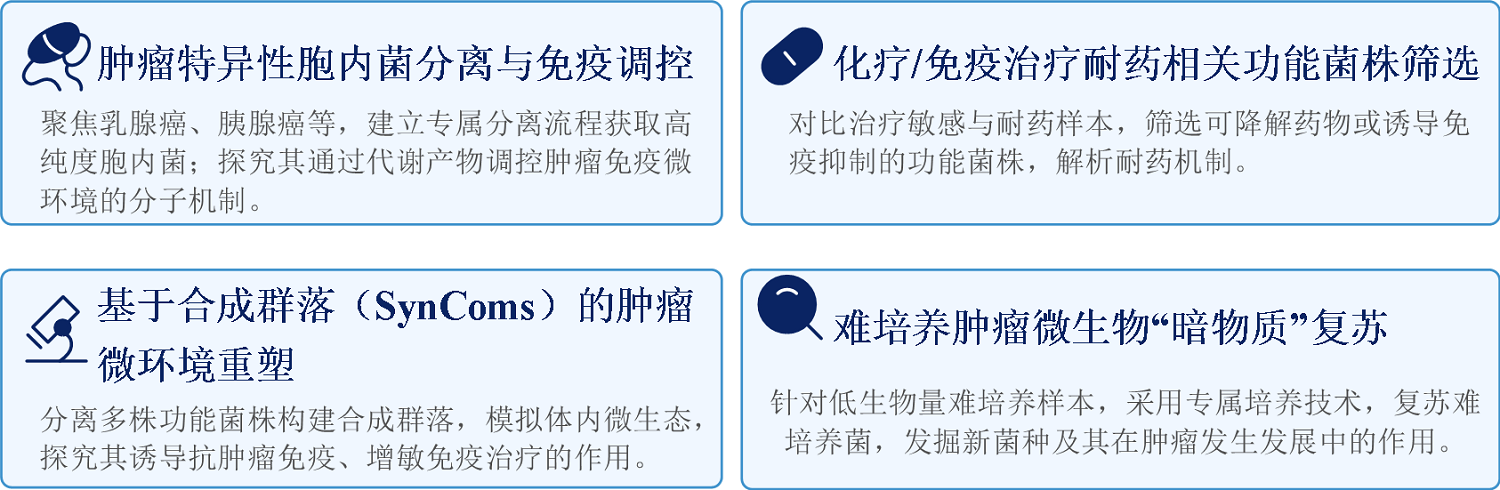 肿瘤特异性胞内菌分离与免疫调控

聚焦乳腺癌、胰腺癌等，建立专属分离流程获取高纯度胞内菌；探究其通过代谢产物调控肿瘤免疫微环境的分子机制。

化疗/免疫治疗耐药相关功能菌株筛选

对比治疗敏感与耐药样本，筛选可降解药物或诱导免疫抑制的功能菌株，解析耐药机制。

基于合成群落（SynComs）的肿瘤微环境重塑

分离多株功能菌株构建合成群落，模拟体内微生态，探究其诱导抗肿瘤免疫、增敏免疫治疗的作用。

难培养肿瘤微生物“暗物质”复苏

针对低生物量难培养样本，采用专属培养技术，复苏难培养菌，发掘新菌种及其在肿瘤发生发展中的作用。